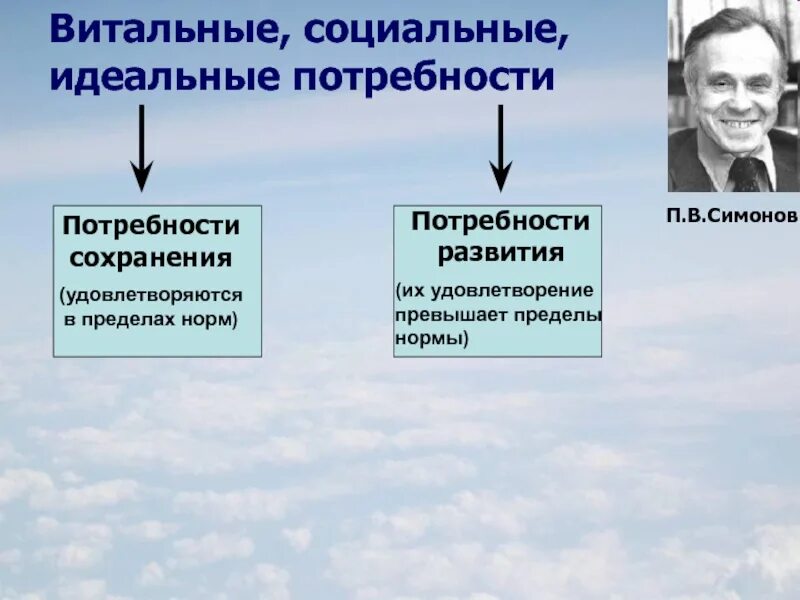 Витальные, социальные, идеальные потребности

П.В.Симонов

Потребности сохранения

(удовлетворяются в пределах норм)

Потребности развития

(их удовлетворение превышает пределы нормы)